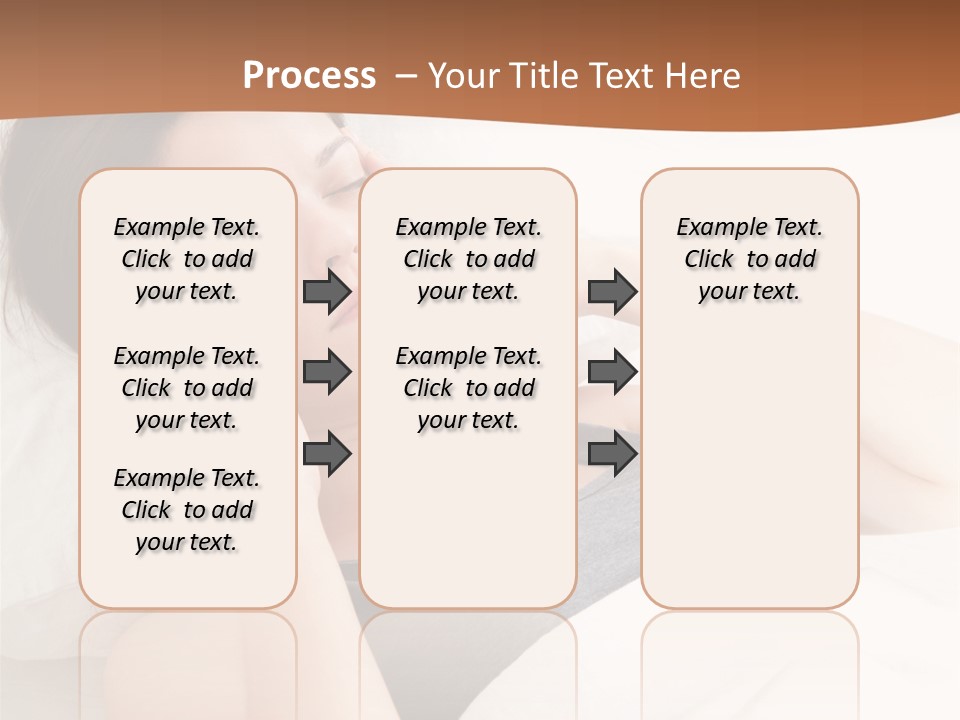 Process – Your Title Text Here

Example Text. Click to add your text.

Example Text. Click to add your text.

Example Text. Click to add your text.

Example Text. Click to add your text.

Example Text. Click to add your text.

Example Text. Click to add your text.